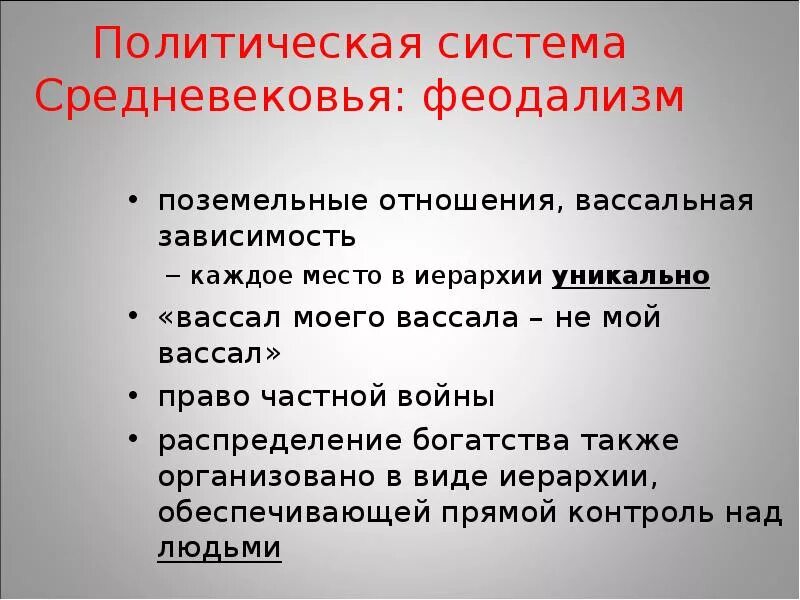 Политическая система Средневековья: феодализм

• поземельные отношения, вассальная зависимость
– каждое место в иерархии уникально
• «вассал моего вассала – не мой вассал»
• право частной войны
• распределение богатства также организовано в виде иерархии, обеспечивающей прямой контроль над людьми